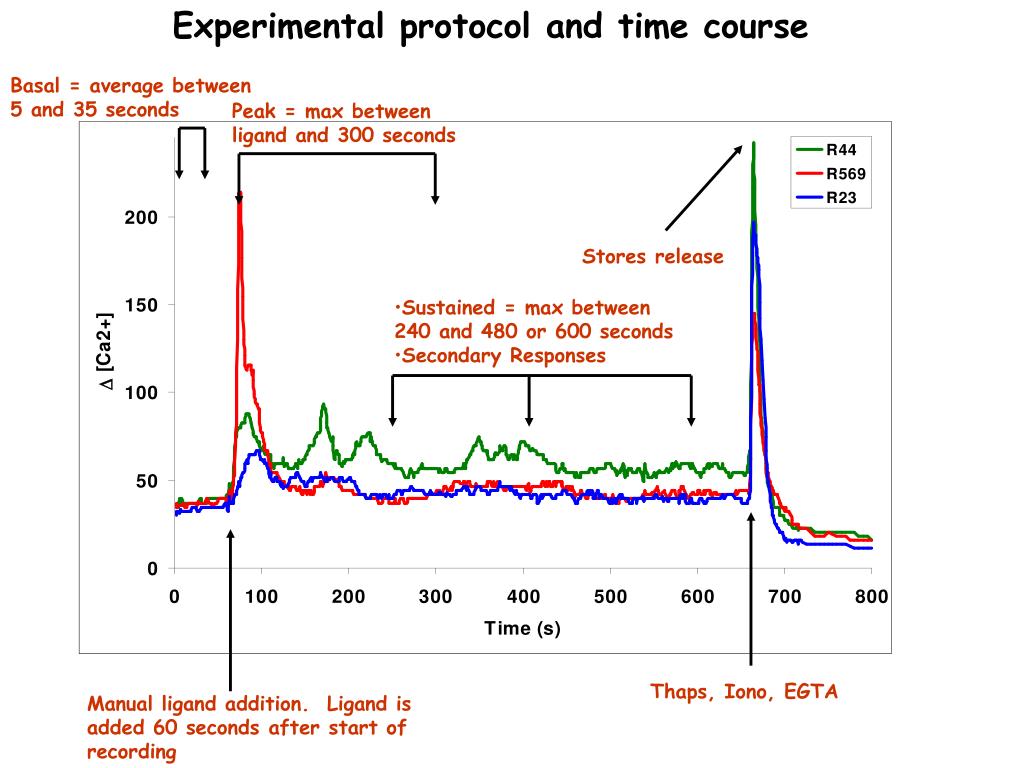 Experimental protocol and time course

Basal = average between 5 and 35 seconds

Peak = max between ligand and 300 seconds

R44
R569
R23

Stores release

•Sustained = max between 240 and 480 or 600 seconds
•Secondary Responses

$\Delta$ [Ca2+]

200
150
100
50
0

0 100 200 300 400 500 600 700 800

Time (s)

Manual ligand addition. Ligand is added 60 seconds after start of recording

Thaps, Iono, EGTA